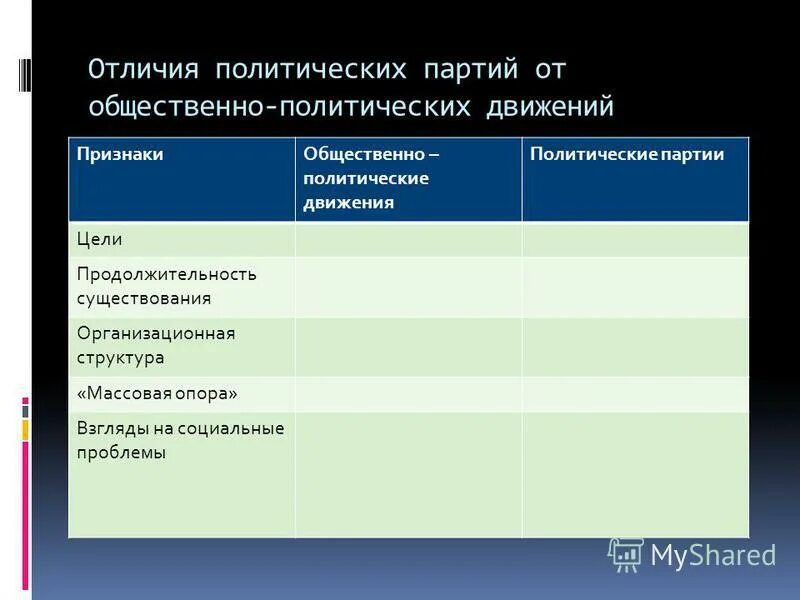 Отличия политических партий от общественно-политических движений

| Признаки | Общественно – политические движения | Политические партии |
|---|---|---|
| Цели | | |
| Продолжительность существования | | |
| Организационная структура | | |
| «Массовая опора» | | |
| Взгляды на социальные проблемы | | |

MyShared